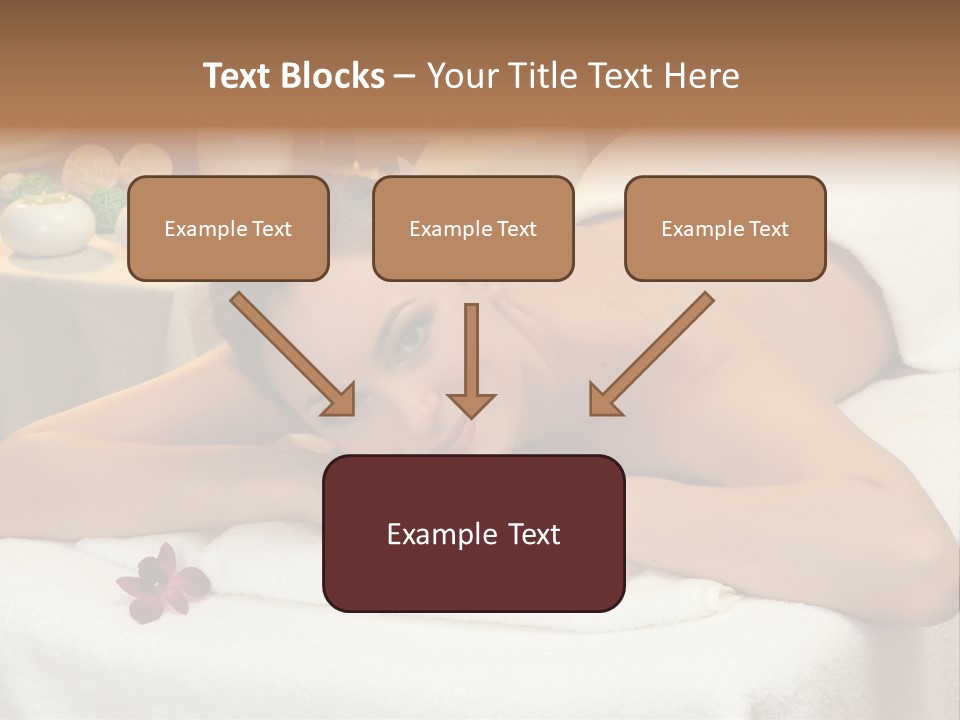 Text Blocks – Your Title Text Here

Example Text

Example Text

Example Text

Example Text